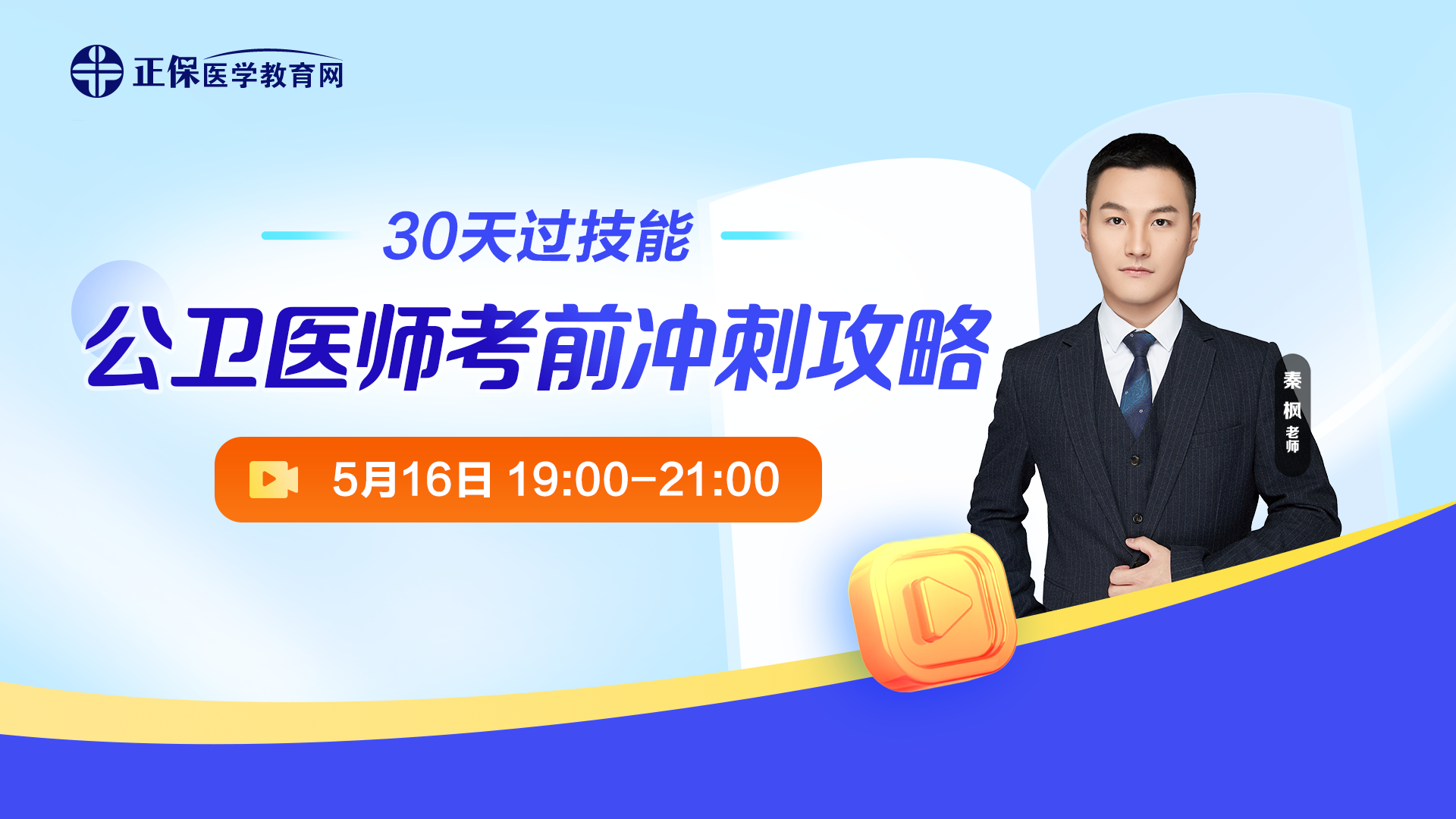 正保医学教育网

30天过技能

公卫医师考前冲刺攻略

5月16日 19:00-21:00

秦枫老师